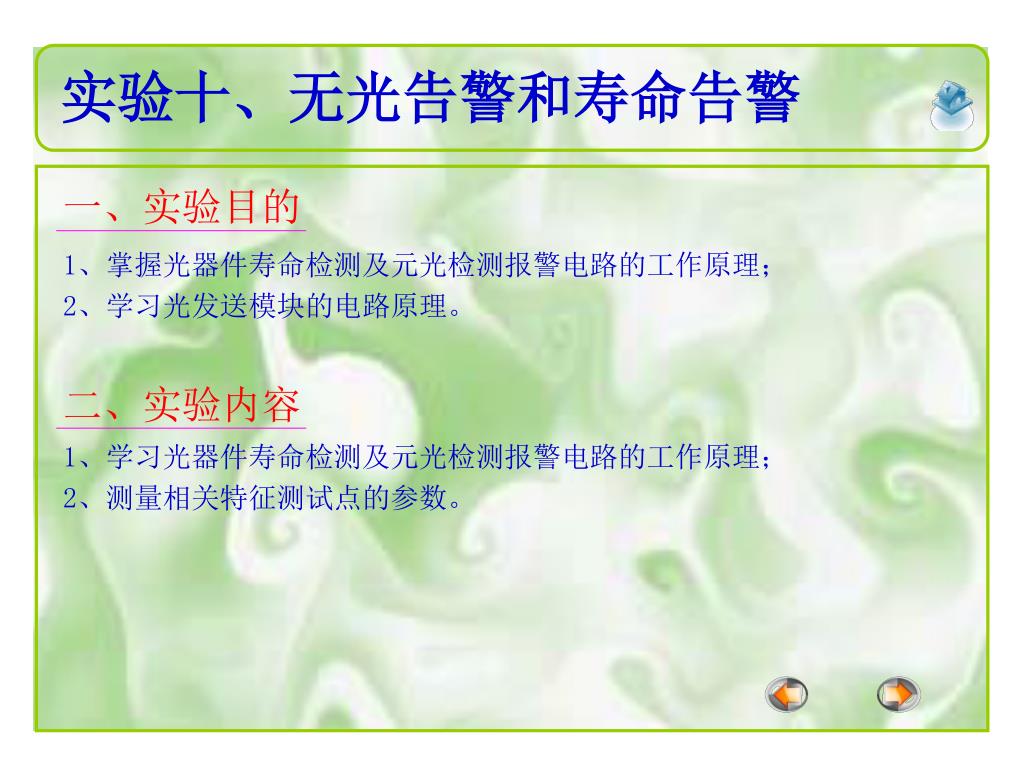 实验十、无光告警和寿命告警

一、实验目的

1、掌握光器件寿命检测及元光检测报警电路的工作原理；
2、学习光发送模块的电路原理。

二、实验内容

1、学习光器件寿命检测及元光检测报警电路的工作原理；
2、测量相关特征测试点的参数。